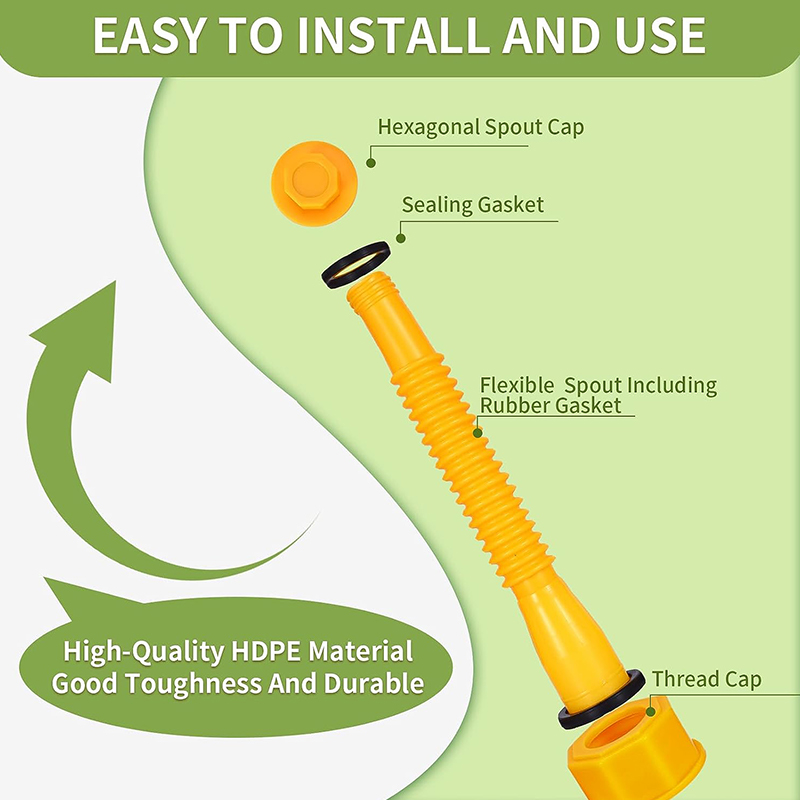 EASY TO INSTALL AND USE

Hexagonal Spout Cap

Sealing Gasket

Flexible  Spout Including Rubber Gasket

Thread Cap

High-Quality HDPE Material Good Toughness And Durable